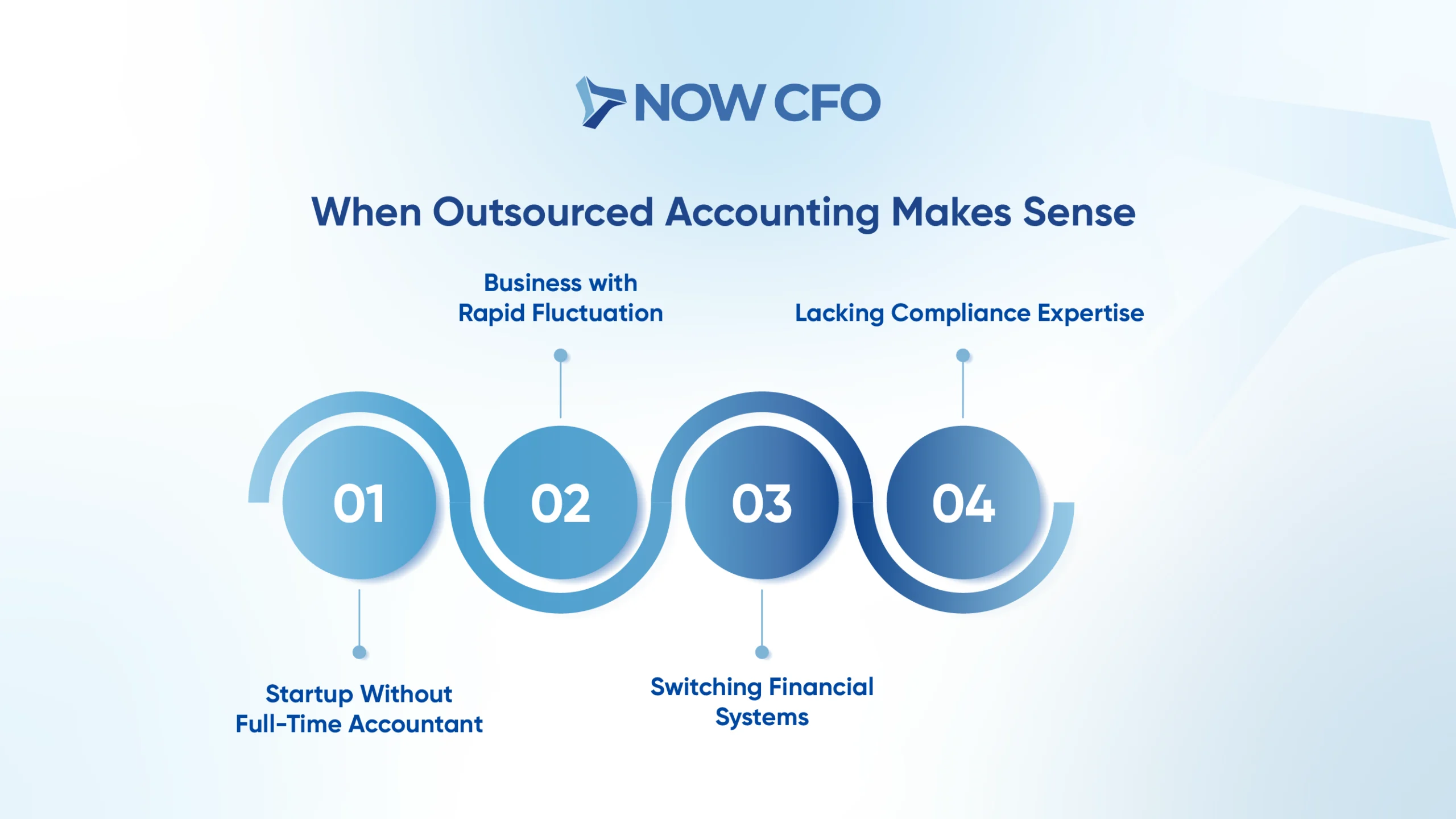 NOW CFO

When Outsourced Accounting Makes Sense

01

Startup Without Full-Time Accountant

02

Business with Rapid Fluctuation

03

Switching Financial Systems

04

Lacking Compliance Expertise